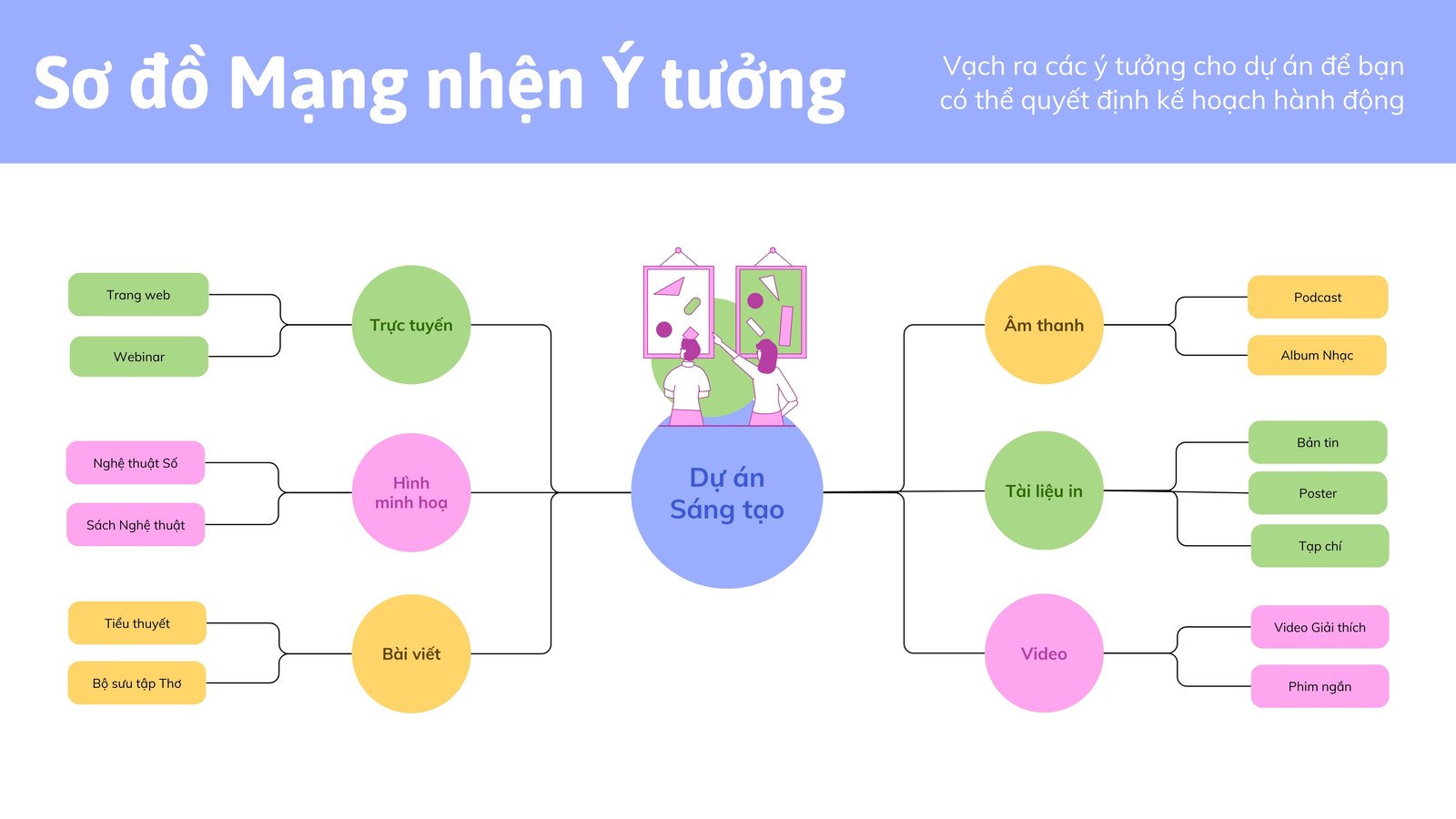 Sơ đồ Mạng nhện Ý tưởng

Vạch ra các ý tưởng cho dự án để bạn có thể quyết định kế hoạch hành động

Trang web

Webinar

Trực tuyến

Nghệ thuật Số

Sách Nghệ thuật

Hình minh hoạ

Tiểu thuyết

Bộ sưu tập Thơ

Bài viết

Dự án Sáng tạo

Âm thanh

Podcast

Album Nhạc

Tài liệu in

Bản tin

Poster

Tạp chí

Video

Video Giải thích

Phim ngắn